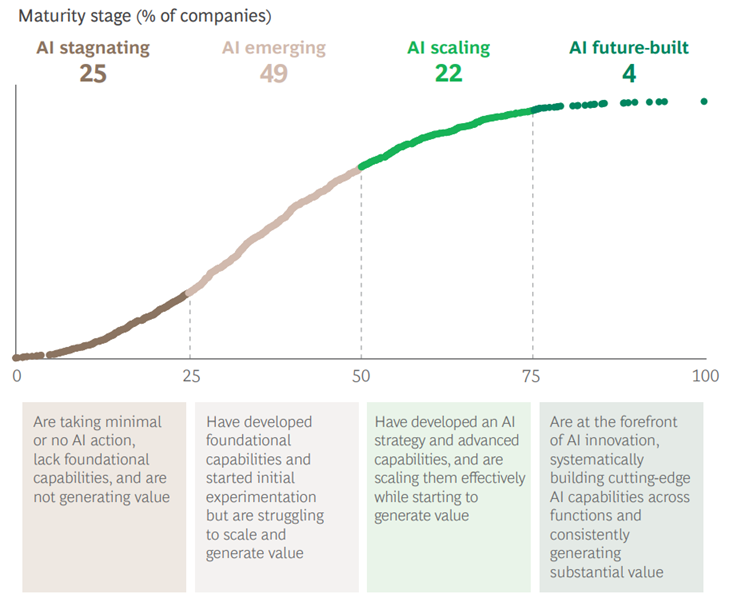 Maturity stage (% of companies)

AI stagnating
25

AI emerging
49

AI scaling
22

AI future-built
4

0
25
50
75
100

Are taking minimal or no AI action, lack foundational capabilities, and are not generating value

Have developed foundational capabilities and started initial experimentation but are struggling to scale and generate value

Have developed an AI strategy and advanced capabilities, and are scaling them effectively while starting to generate value

Are at the forefront of AI innovation, systematically building cutting-edge AI capabilities across functions and consistently generating substantial value